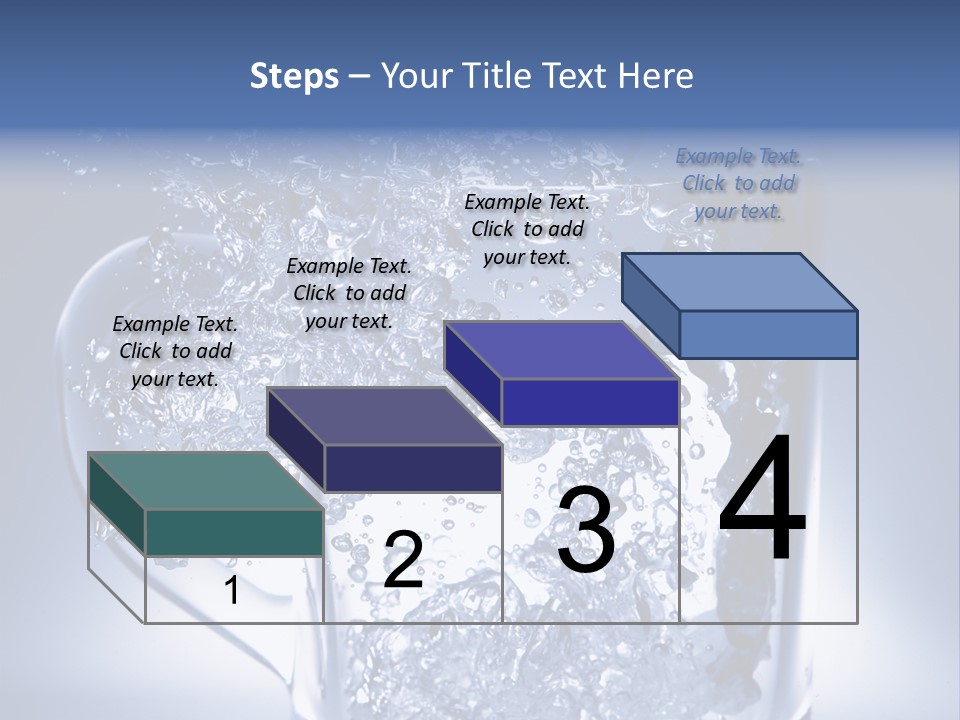 Steps – Your Title Text Here

Example Text. Click to add your text.

Example Text. Click to add your text.

Example Text. Click to add your text.

Example Text. Click to add your text.

1

2

3

4